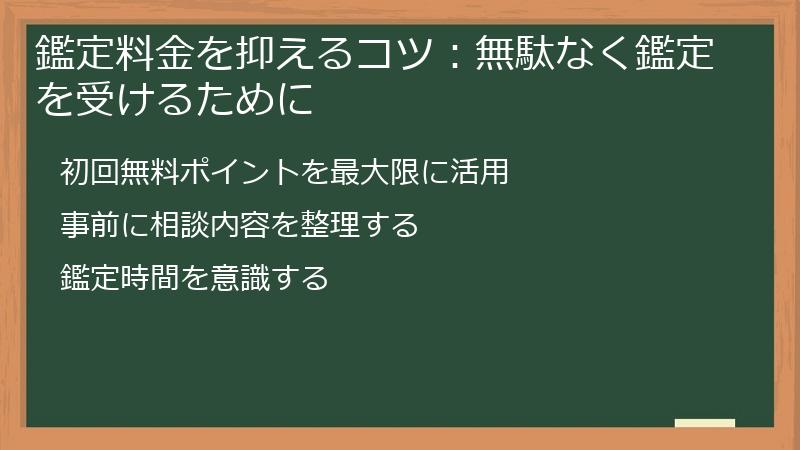 鑑定料金を抑えるコツ：無駄なく鑑定を受けるために

初回無料ポイントを最大限に活用

事前に相談内容を整理する

鑑定時間を意識する